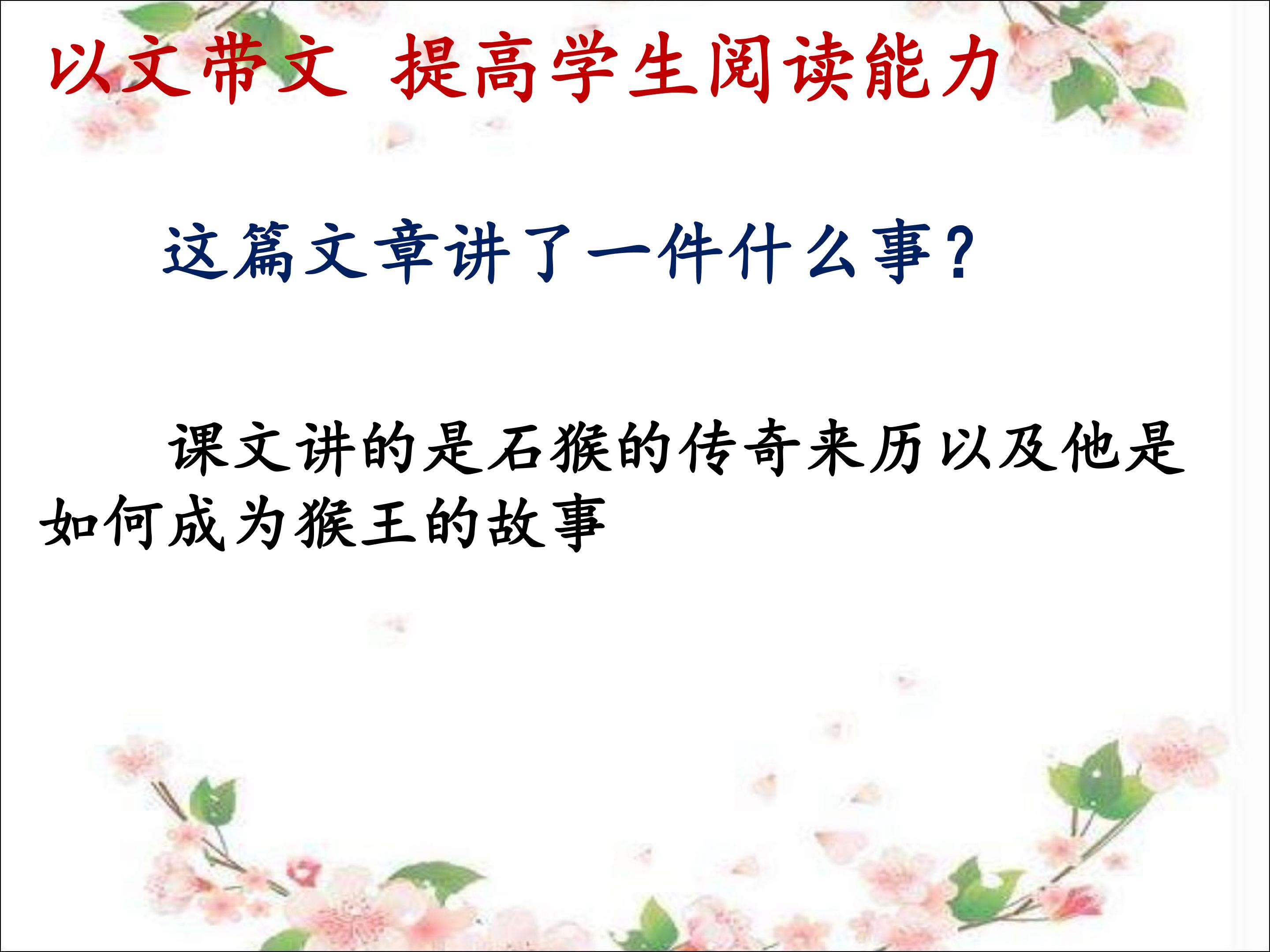 以文带文 提高学生阅读能力

这篇文章讲了一件什么事？

课文讲的是石猴的传奇来历以及他是如何成为猴王的故事